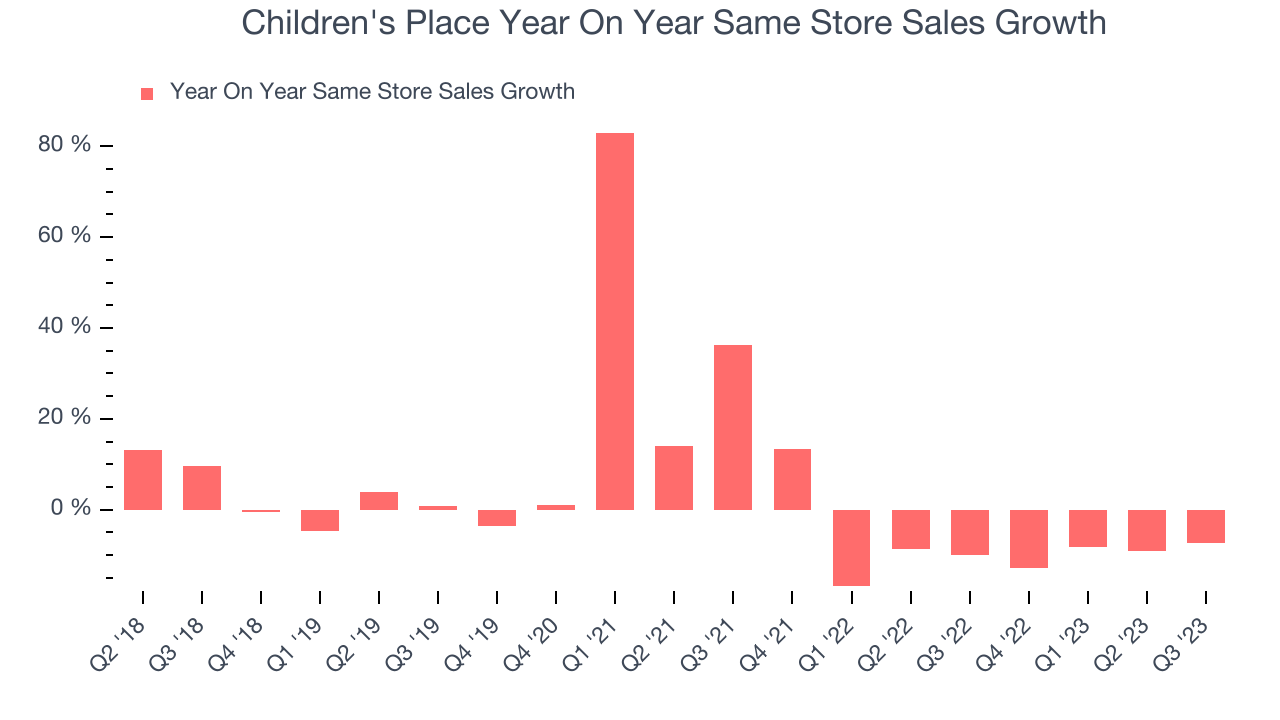 Children's Place Year On Year Same Store Sales Growth

Year On Year Same Store Sales Growth

80 %
60 %
40 %
20 %
0 %

Q2 '18
Q3 '18
Q4 '18
Q1 '19
Q2 '19
Q3 '19
Q4 '19
Q4 '20
Q1 '21
Q2 '21
Q3 '21
Q4 '21
Q1 '22
Q2 '22
Q3 '22
Q4 '22
Q1 '23
Q2 '23
Q3 '23